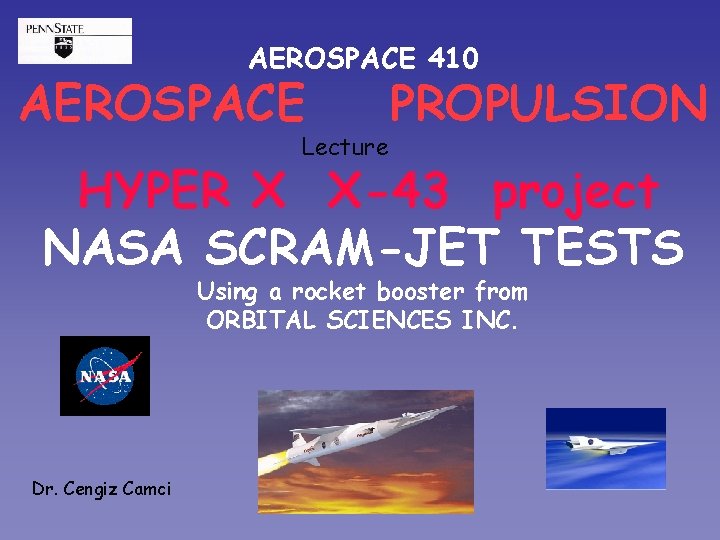 PENNSTATE

AEROSPACE 410

AEROSPACE PROPULSION

Lecture

HYPER X X-43 project

NASA SCRAM-JET TESTS

Using a rocket booster from ORBITAL SCIENCES INC.

NASA

Dr. Cengiz Camci